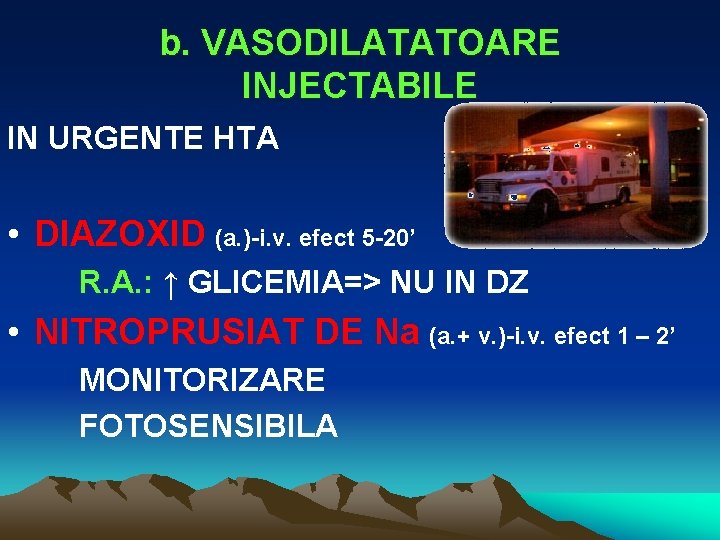 b. VASODILATATOARE INJECTABILE

IN URGENTE HTA

• DIAZOXID (a.)-i.v. efect 5-20’

R.A.: ↑ GLICEMIA=> NU IN DZ

• NITROPRUSIAT DE Na (a.+ v.)-i.v. efect 1 – 2’

MONITORIZARE

FOTOSENSIBILA